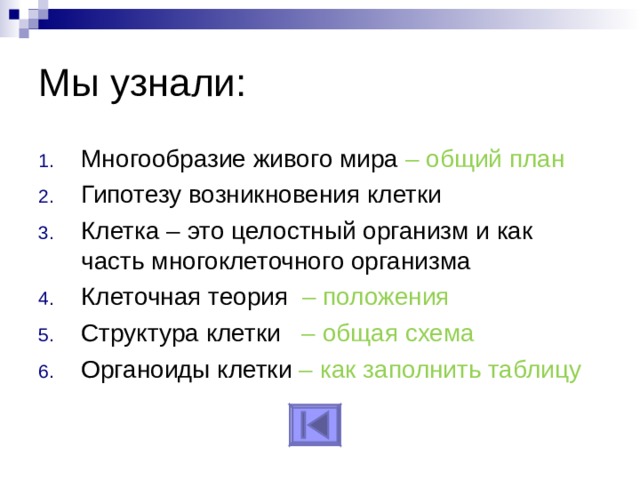 Мы узнали:

1. Многообразие живого мира – общий план
2. Гипотезу возникновения клетки
3. Клетка – это целостный организм и как часть многоклеточного организма
4. Клеточная теория – положения
5. Структура клетки – общая схема
6. Органоиды клетки – как заполнить таблицу